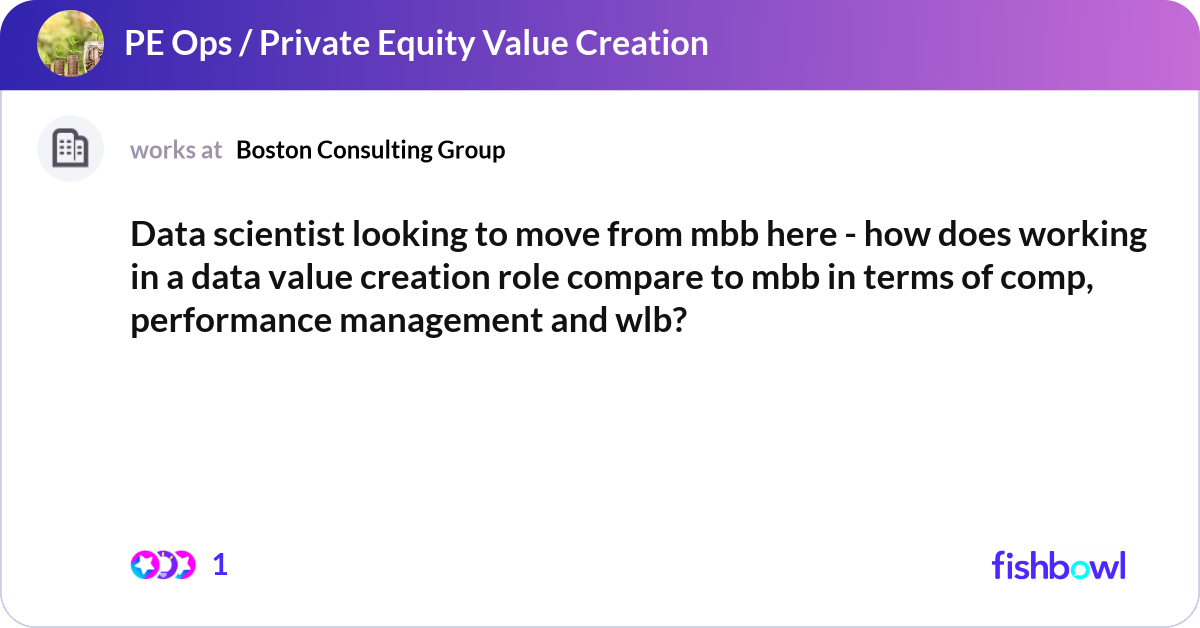 PE Ops / Private Equity Value Creation

works at Boston Consulting Group

Data scientist looking to move from mbb here - how does working in a data value creation role compare to mbb in terms of comp, performance management and wlb?

1

fishbowl